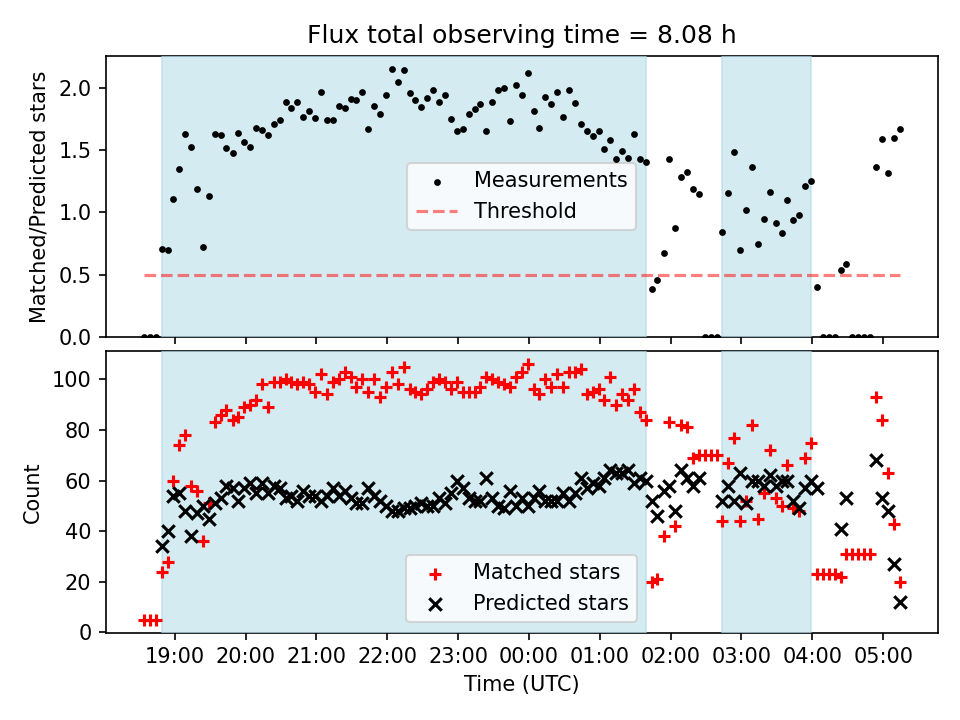 Flux total observing time = 8.08 h

Matched/Predicted stars

2.0
1.5
1.0
0.5
0.0

Measurements
Threshold

Count

100
80
60
40
20
0

Matched stars
Predicted stars

19:00 20:00 21:00 22:00 23:00 00:00 01:00 02:00 03:00 04:00 05:00

Time (UTC)